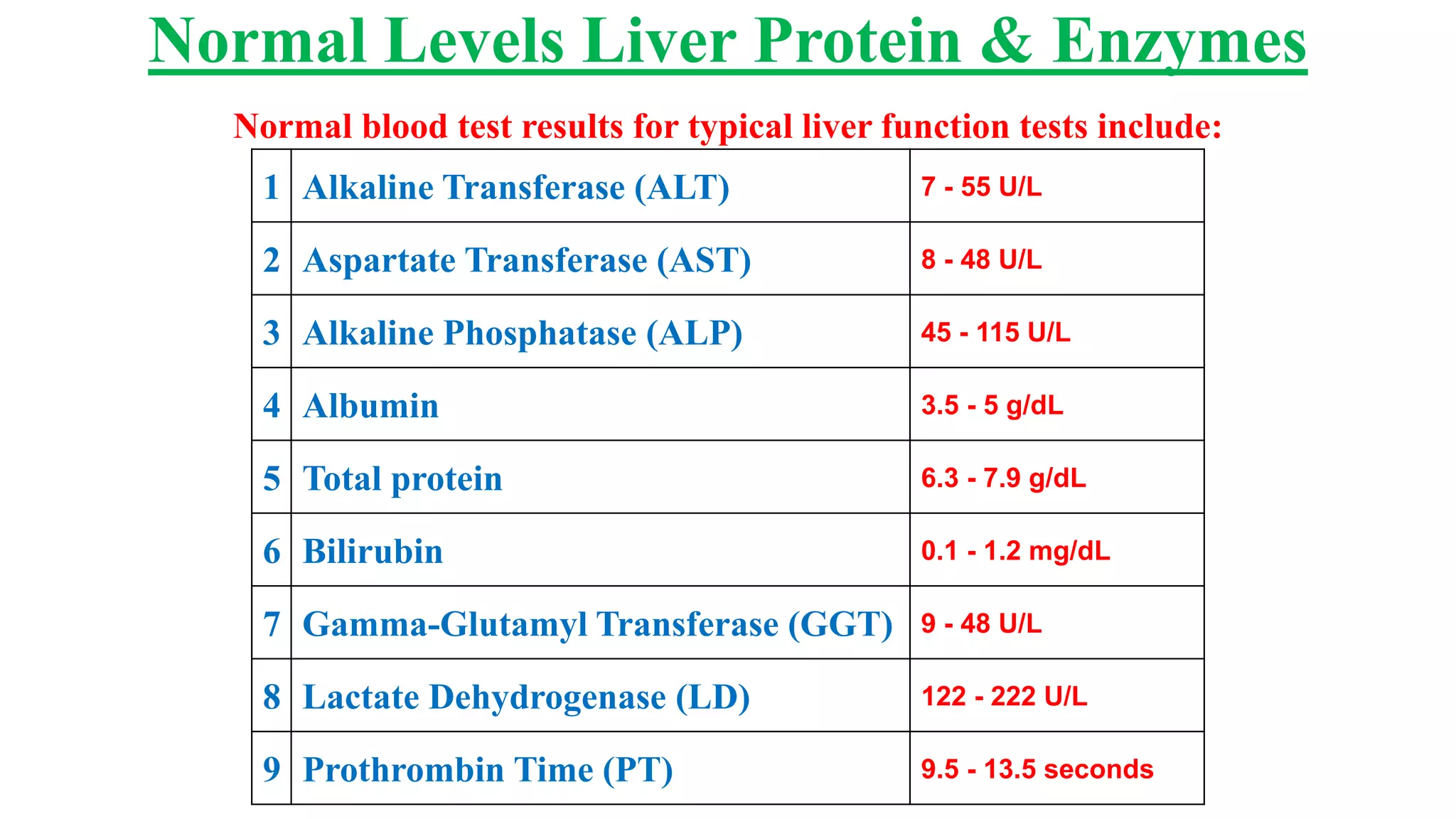 Normal Levels Liver Protein & Enzymes

Normal blood test results for typical liver function tests include:

| 1 | Alkaline Transferase (ALT) | 7 - 55 U/L |
|---|---|---|
| 2 | Aspartate Transferase (AST) | 8 - 48 U/L |
| 3 | Alkaline Phosphatase (ALP) | 45 - 115 U/L |
| 4 | Albumin | 3.5 - 5 g/dL |
| 5 | Total protein | 6.3 - 7.9 g/dL |
| 6 | Bilirubin | 0.1 - 1.2 mg/dL |
| 7 | Gamma-Glutamyl Transferase (GGT) | 9 - 48 U/L |
| 8 | Lactate Dehydrogenase (LD) | 122 - 222 U/L |
| 9 | Prothrombin Time (PT) | 9.5 - 13.5 seconds |